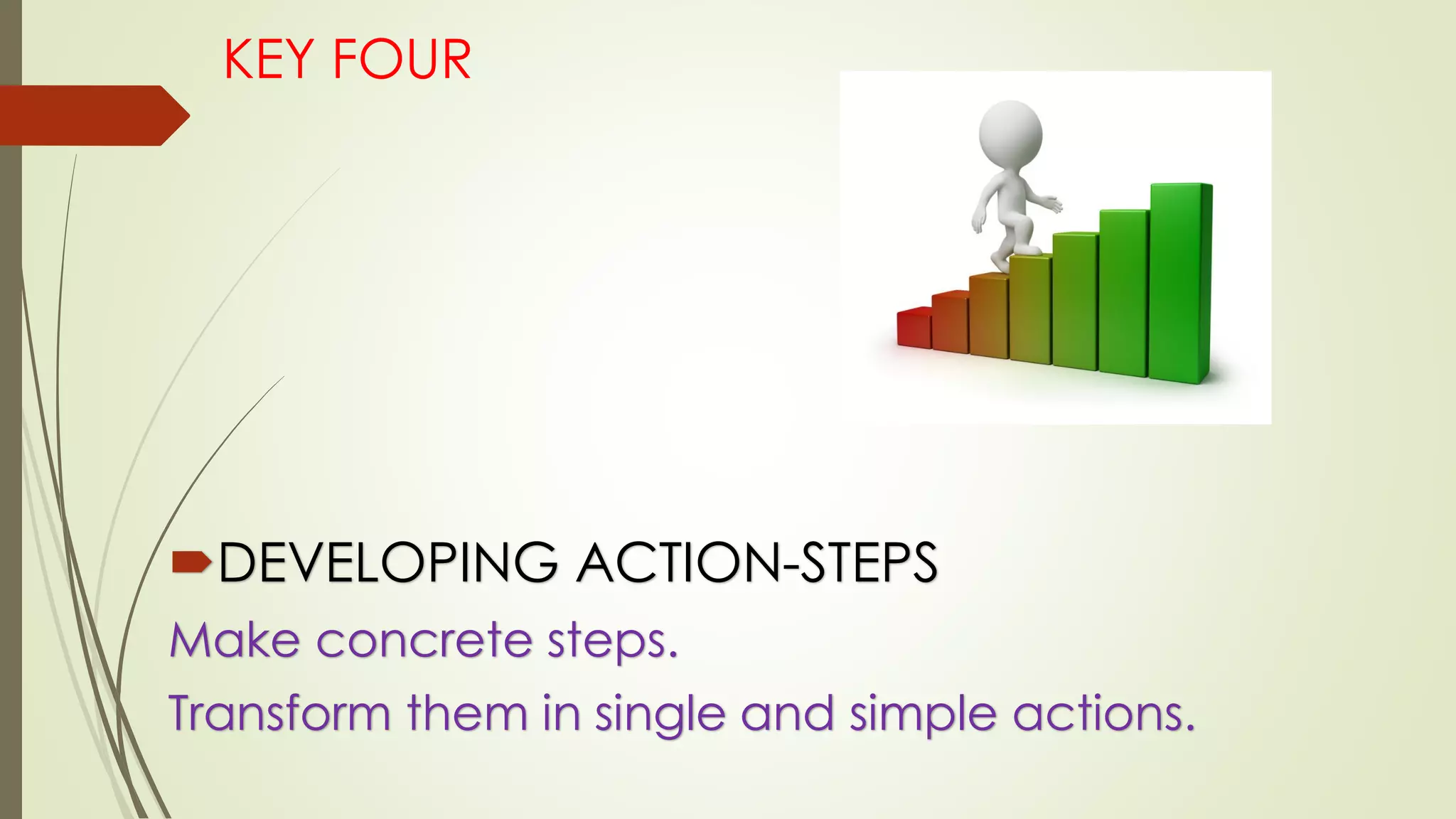 KEY FOUR

DEVELOPING ACTION-STEPS

Make concrete steps.

Transform them in single and simple actions.